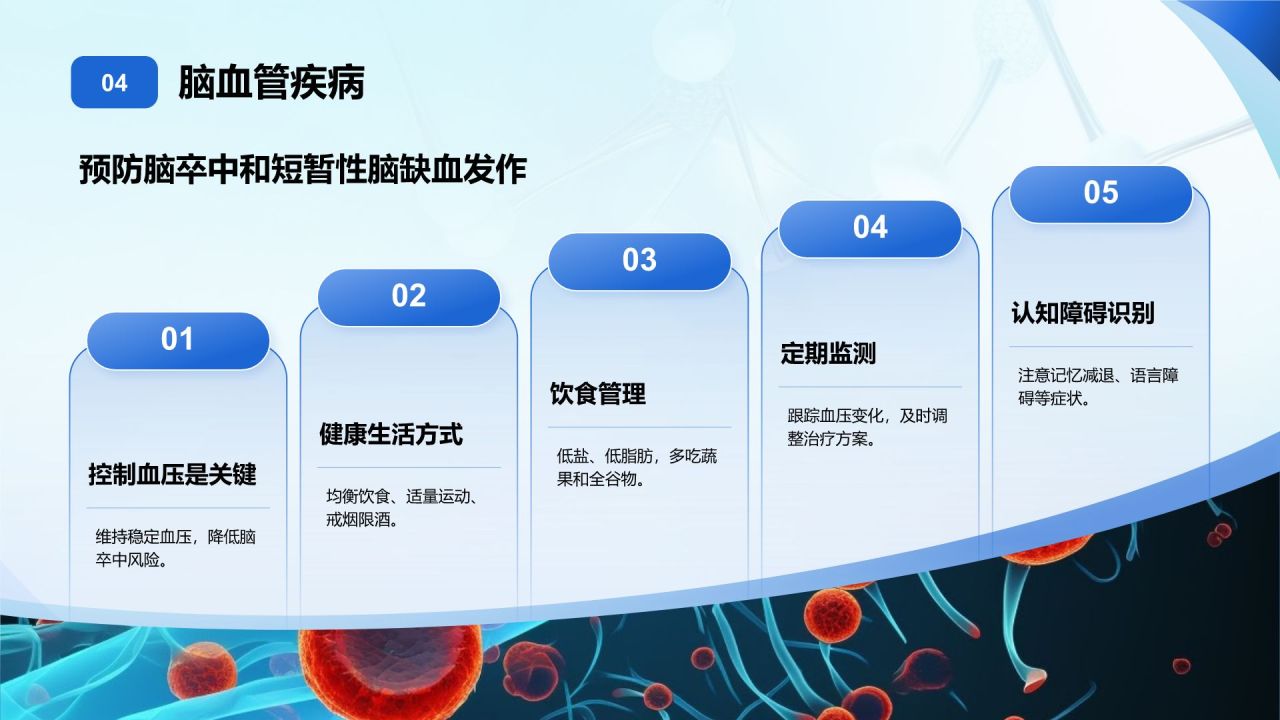 04 脑血管疾病

预防脑卒中和短暂性脑缺血发作

01

控制血压是关键

维持稳定血压，降低脑卒中风险。

02

健康生活方式

均衡饮食、适量运动、戒烟限酒。

03

饮食管理

低盐、低脂肪，多吃蔬果和全谷物。

04

定期监测

跟踪血压变化，及时调整治疗方案。

05

认知障碍识别

注意记忆减退、语言障碍等症状。